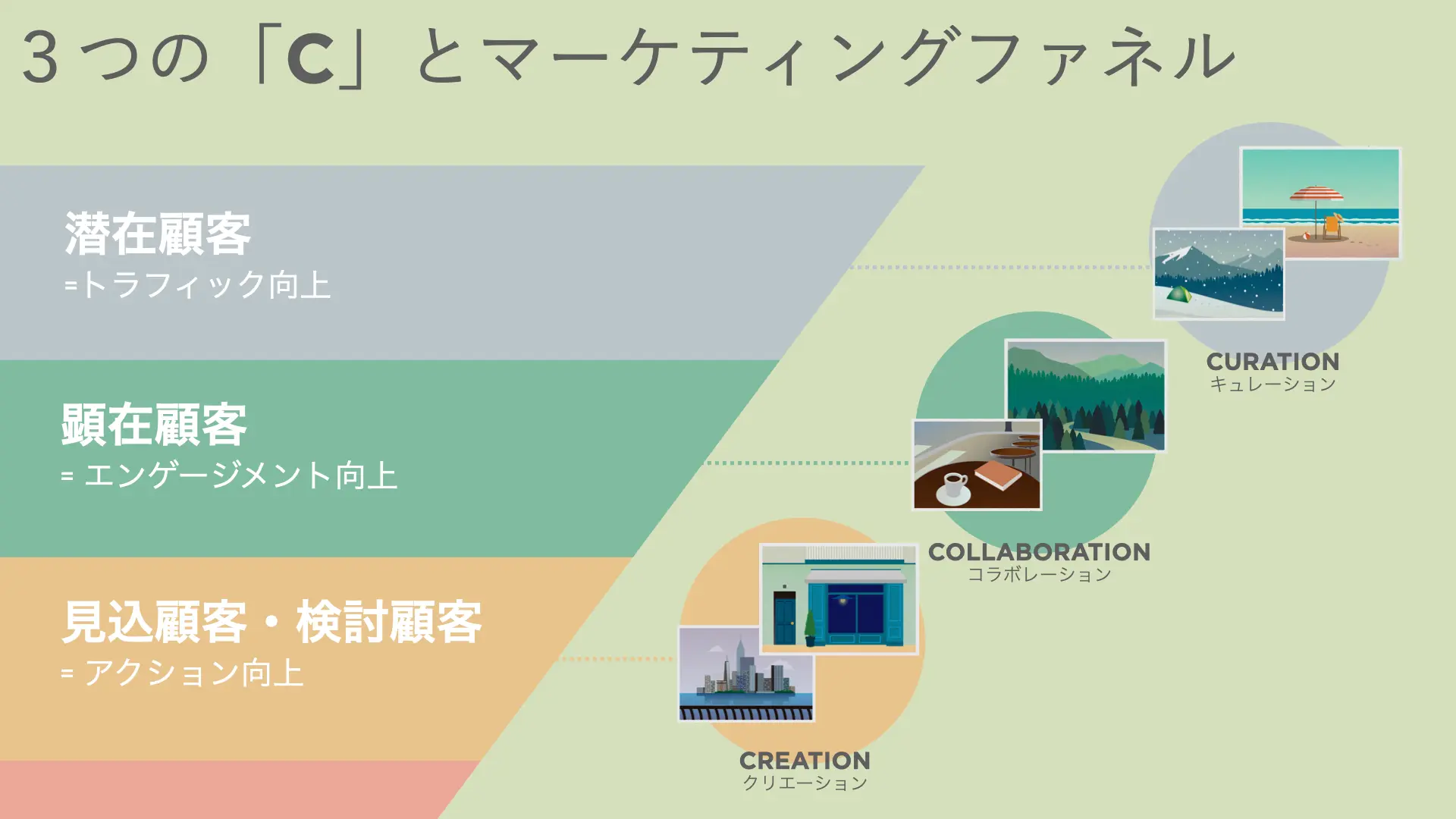 ３つの「C」とマーケティングファネル

潜在顧客
=トラフィック向上

顕在顧客
= エンゲージメント向上

見込顧客・検討顧客
= アクション向上

CURATION
キュレーション

COLLABORATION
コラボレーション

CREATION
クリエーション